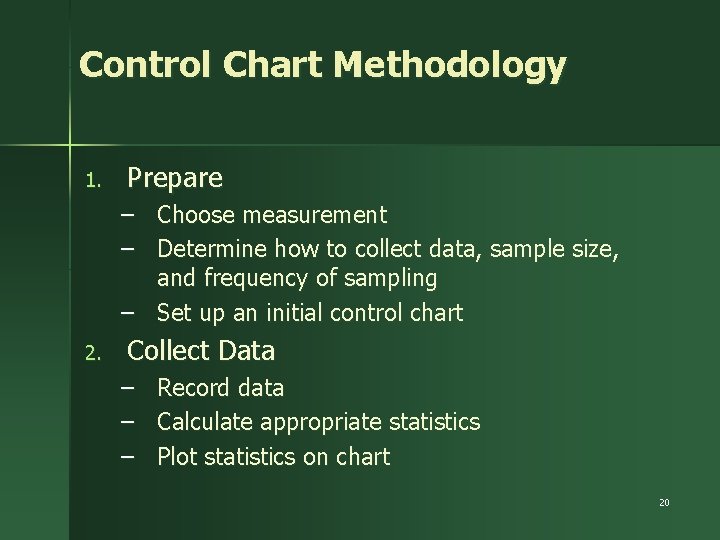 Control Chart Methodology

1. Prepare
– Choose measurement
– Determine how to collect data, sample size, and frequency of sampling
– Set up an initial control chart

2. Collect Data
– Record data
– Calculate appropriate statistics
– Plot statistics on chart

20